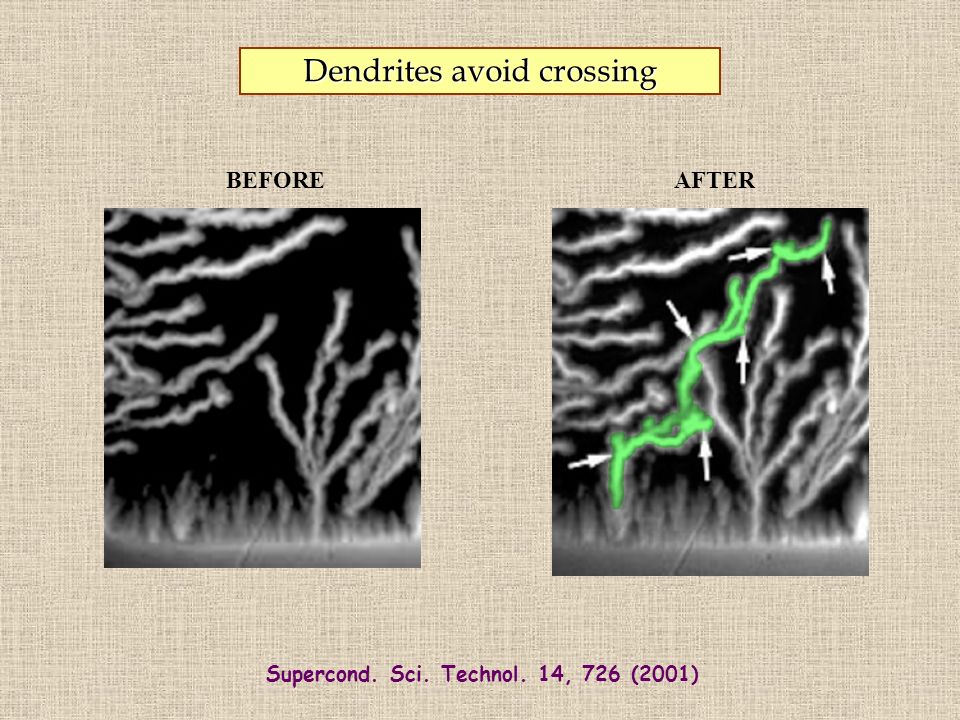 Dendrites avoid crossing

BEFORE

AFTER

Supercond. Sci. Technol. 14, 726 (2001)